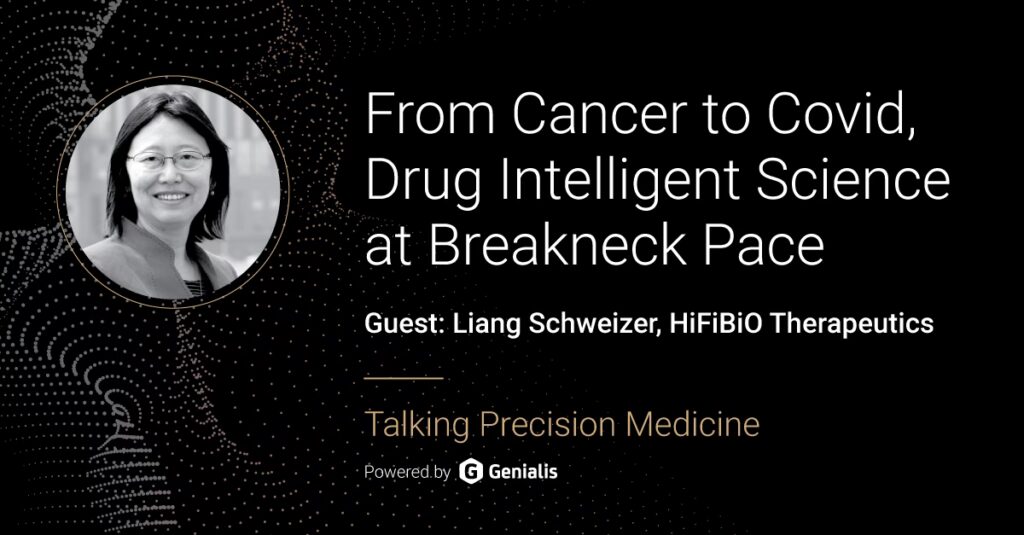 From Cancer to Covid, Drug Intelligent Science at Breakneck Pace

Guest: Liang Schweizer, HiFiBiO Therapeutics

Talking Precision Medicine

Powered by Genialis